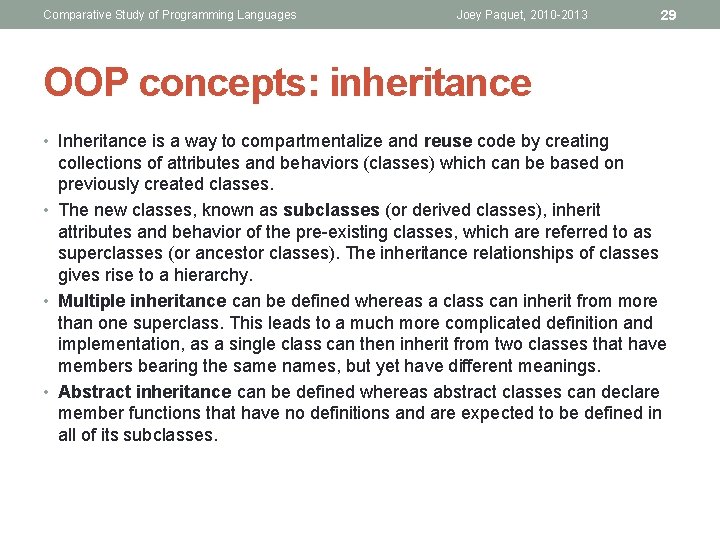 Comparative Study of Programming Languages

Joey Paquet, 2010-2013

29

OOP concepts: inheritance

• Inheritance is a way to compartmentalize and reuse code by creating collections of attributes and behaviors (classes) which can be based on previously created classes.

• The new classes, known as subclasses (or derived classes), inherit attributes and behavior of the pre-existing classes, which are referred to as superclasses (or ancestor classes). The inheritance relationships of classes gives rise to a hierarchy.

• Multiple inheritance can be defined whereas a class can inherit from more than one superclass. This leads to a much more complicated definition and implementation, as a single class can then inherit from two classes that have members bearing the same names, but yet have different meanings.

• Abstract inheritance can be defined whereas abstract classes can declare member functions that have no definitions and are expected to be defined in all of its subclasses.